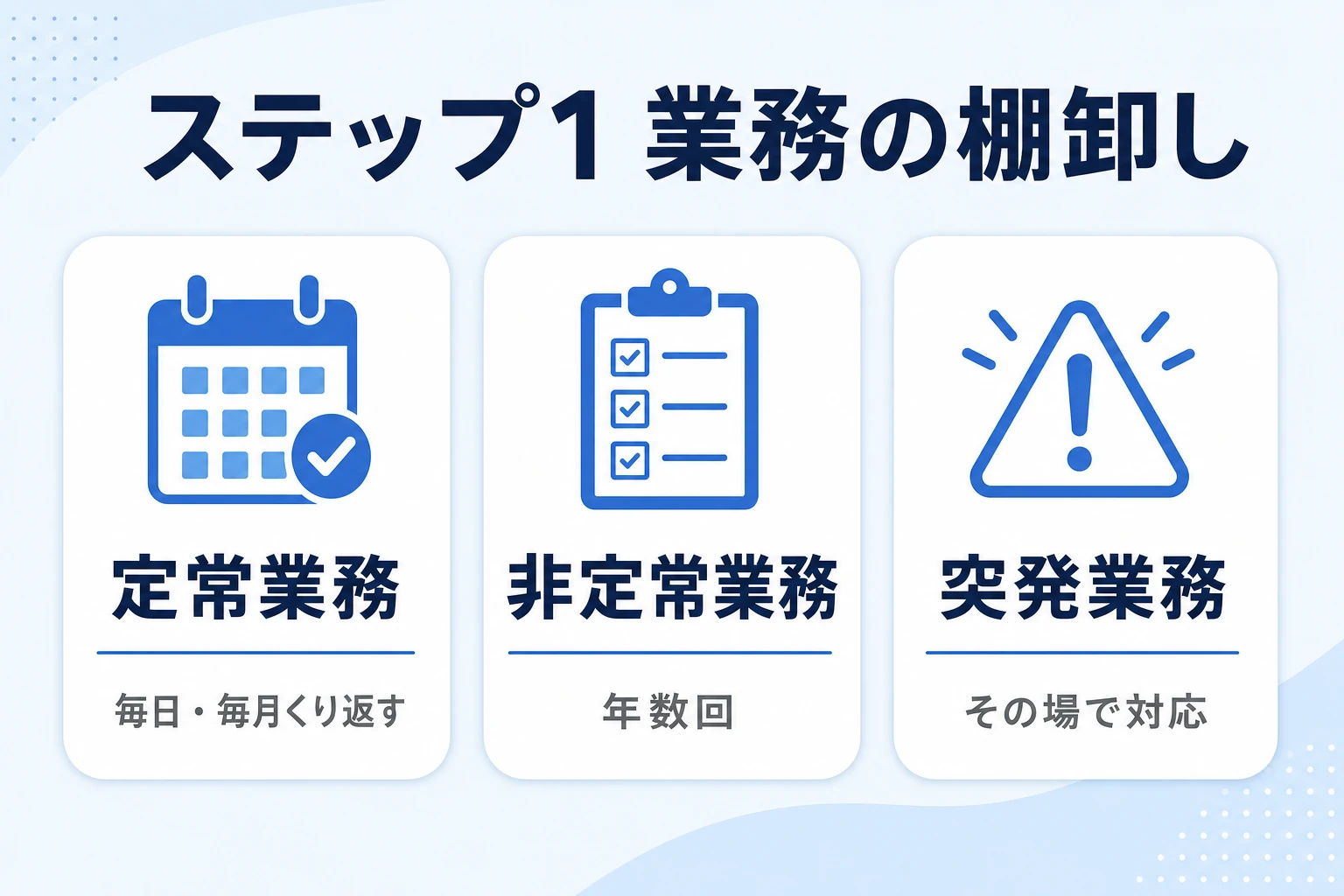 ステップ1 業務の棚卸し

定常業務

毎日・毎月くり返す

非定常業務

年数回

突発業務

その場で対応